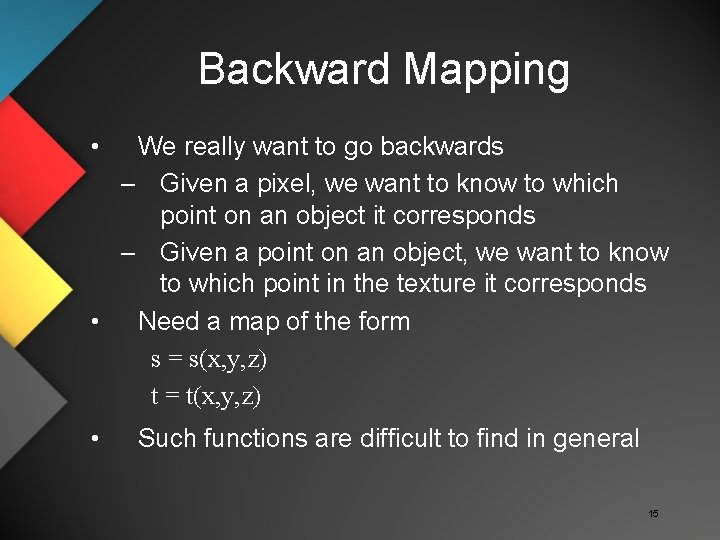 Backward Mapping

• We really want to go backwards
– Given a pixel, we want to know to which point on an object it corresponds
– Given a point on an object, we want to know to which point in the texture it corresponds
• Need a map of the form
$s = s(x,y,z)$
$t = t(x,y,z)$
• Such functions are difficult to find in general

15